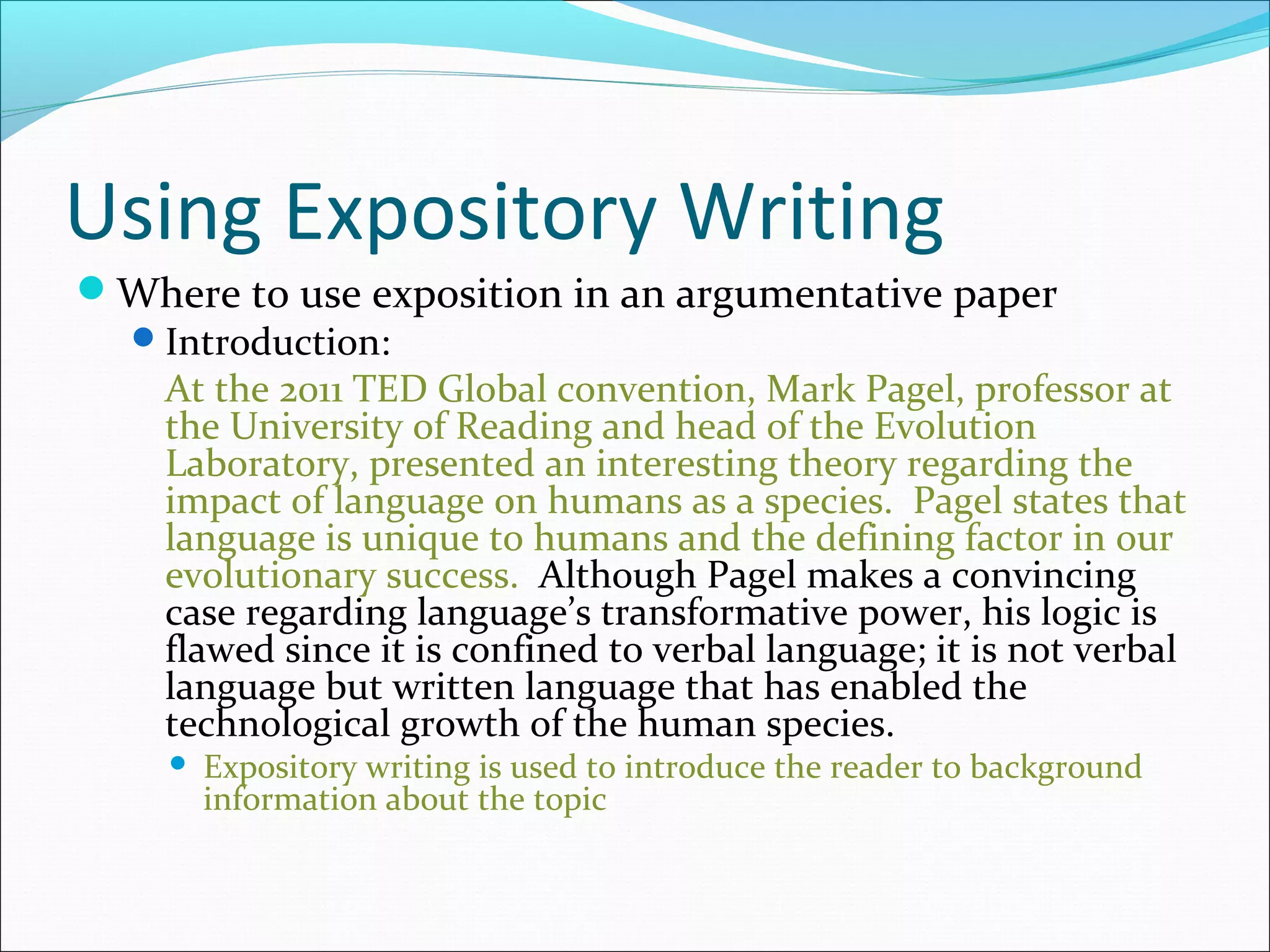 Using Expository Writing

Where to use exposition in an argumentative paper

Introduction:

At the 2011 TED Global convention, Mark Pagel, professor at the University of Reading and head of the Evolution Laboratory, presented an interesting theory regarding the impact of language on humans as a species. Pagel states that language is unique to humans and the defining factor in our evolutionary success. Although Pagel makes a convincing case regarding language's transformative power, his logic is flawed since it is confined to verbal language; it is not verbal language but written language that has enabled the technological growth of the human species.

Expository writing is used to introduce the reader to background information about the topic